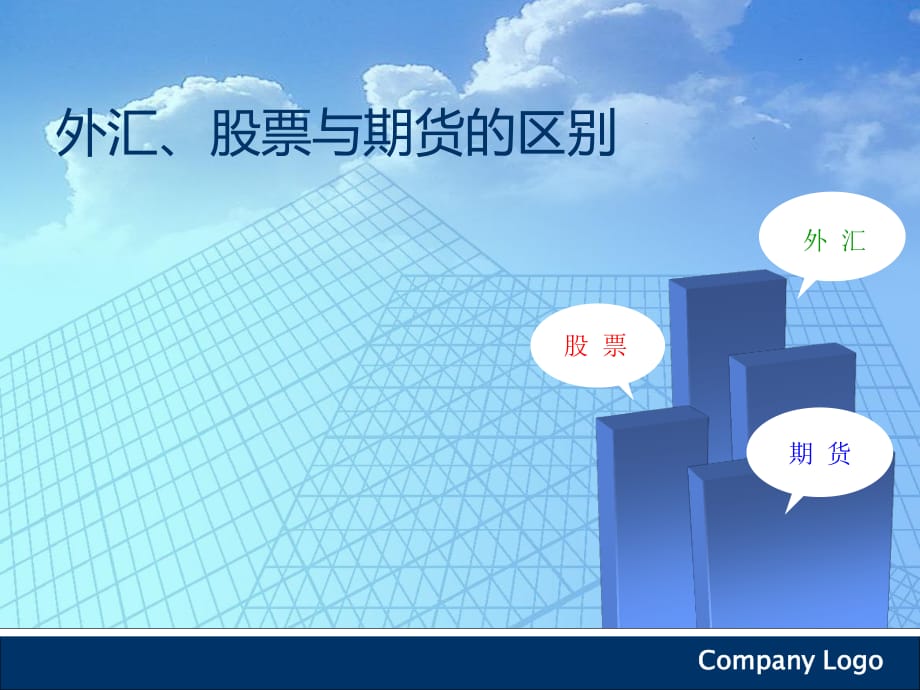 外汇、股票与期货的区别

外 汇

股 票

期 货

Company Logo